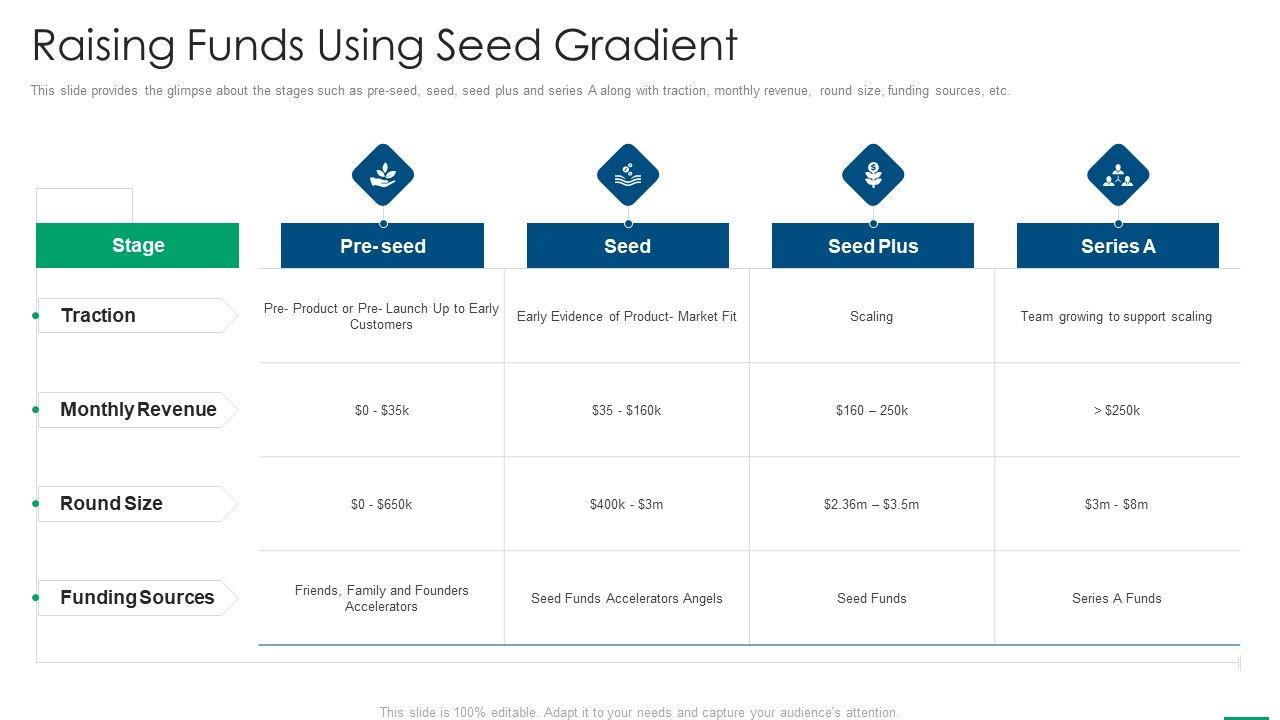 Raising Funds Using Seed Gradient

This slide provides the glimpse about the stages such as pre-seed, seed, seed plus and series A along with traction, monthly revenue, round size, funding sources, etc.

| Stage | Pre-seed | Seed | Seed Plus | Series A |
|---|---|---|---|---|
| Traction | Pre- Product or Pre- Launch Up to Early Customers | Early Evidence of Product- Market Fit | Scaling | Team growing to support scaling |
| Monthly Revenue | \$0 - \$35k | \$35 - \$160k | \$160 – 250k | > \$250k |
| Round Size | \$0 - \$650k | \$400k - \$3m | \$2.36m – \$3.5m | \$3m - \$8m |
| Funding Sources | Friends, Family and Founders Accelerators | Seed Funds Accelerators Angels | Seed Funds | Series A Funds |

This slide is 100% editable. Adapt it to your needs and capture your audience's attention.